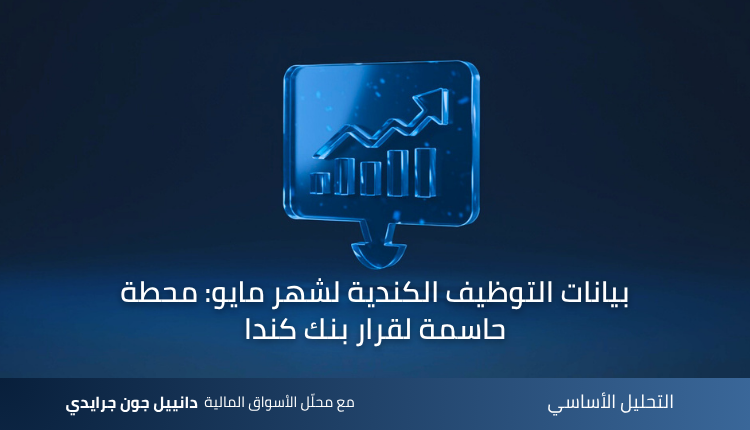 بيانات التوظيف الكندية لشهر مايو: محطة حاسمة لقرار بنك كندا

التحليل الأساسي

مع محلّل الأسواق المالية دانييل جون جرايدي